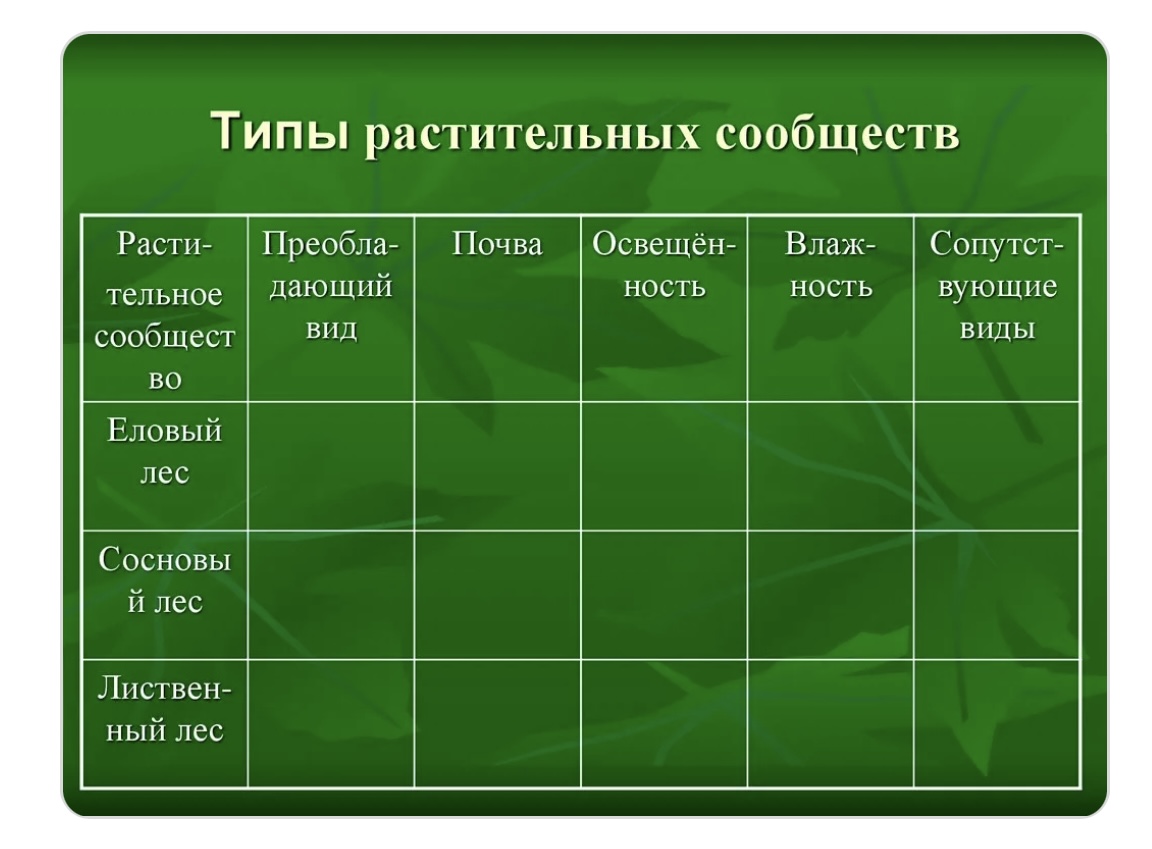 Типы растительных сообществ

| Растительное сообщество | Преобладающий вид | Почва | Освещённость | Влажность | Сопутствующие виды |
|---|---|---|---|---|---|
| Еловый лес | | | | | |
| Сосновый лес | | | | | |
| Лиственный лес | | | | | |